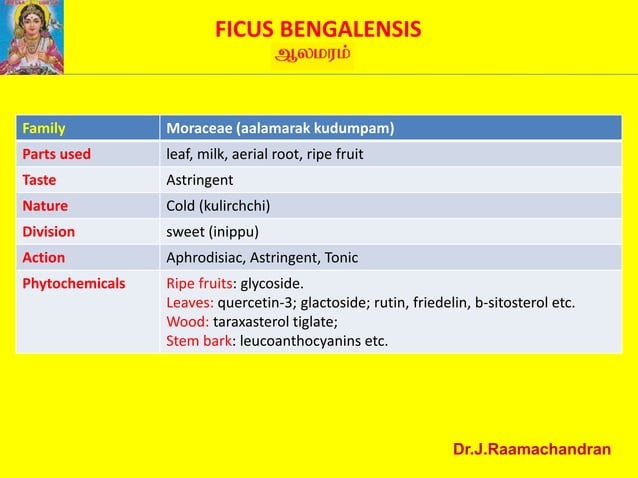 FICUS BENGALENSIS
ஆலமரம்

| Family | Moraceae (aalamarak kudumpam) |
|---|---|
| Parts used | leaf, milk, aerial root, ripe fruit |
| Taste | Astringent |
| Nature | Cold (kulirchchi) |
| Division | sweet (inippu) |
| Action | Aphrodisiac, Astringent, Tonic |
| Phytochemicals | Ripe fruits: glycoside. Leaves: quercetin-3; glactoside; rutin, friedelin, b-sitosterol etc. Wood: taraxasterol tiglate; Stem bark: leucoanthocyanins etc. |

Dr.J.Raamachandran